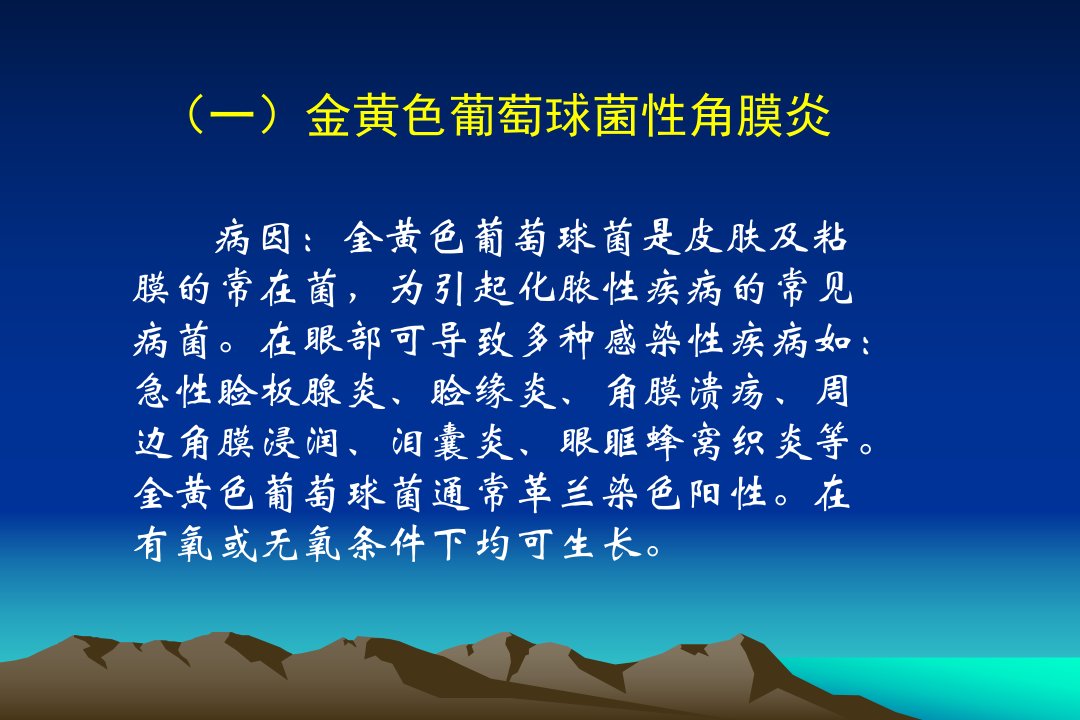 （一）金黄色葡萄球菌性角膜炎

病因：金黄色葡萄球菌是皮肤及粘膜的常在菌，为引起化脓性疾病的常见病菌。在眼部可导致多种感染性疾病如：急性睑板腺炎、睑缘炎、角膜溃疡、周边角膜浸润、泪囊炎、眼眶蜂窝织炎等。金黄色葡萄球菌通常革兰染色阳性。在有氧或无氧条件下均可生长。